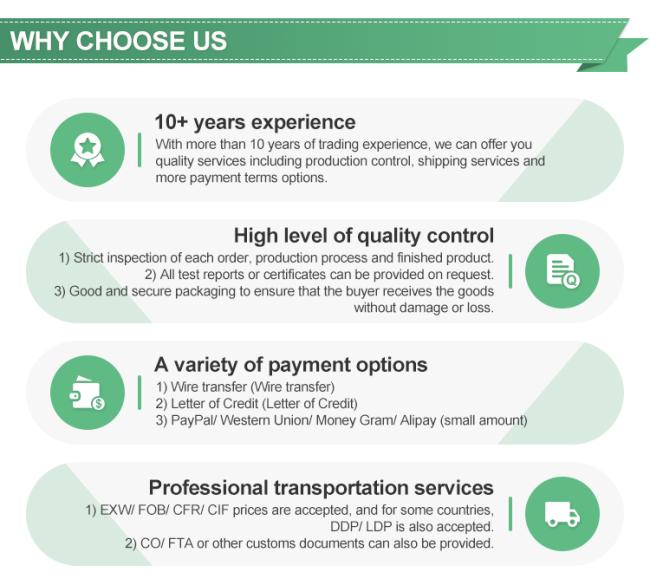 WHY CHOOSE US

10+ years experience

With more than 10 years of trading experience, we can offer you quality services including production control, shipping services and more payment terms options.

High level of quality control

1) Strict inspection of each order, production process and finished product.
2) All test reports or certificates can be provided on request.
3) Good and secure packaging to ensure that the buyer receives the goods without damage or loss.

A variety of payment options

1) Wire transfer (Wire transfer)
2) Letter of Credit (Letter of Credit)
3) PayPal/ Western Union/ Money Gram/ Alipay (small amount)

Professional transportation services

1) EXW/ FOB/ CFR/ CIF prices are accepted, and for some countries, DDP/ LDP is also accepted.
2) CO/ FTA or other customs documents can also be provided.